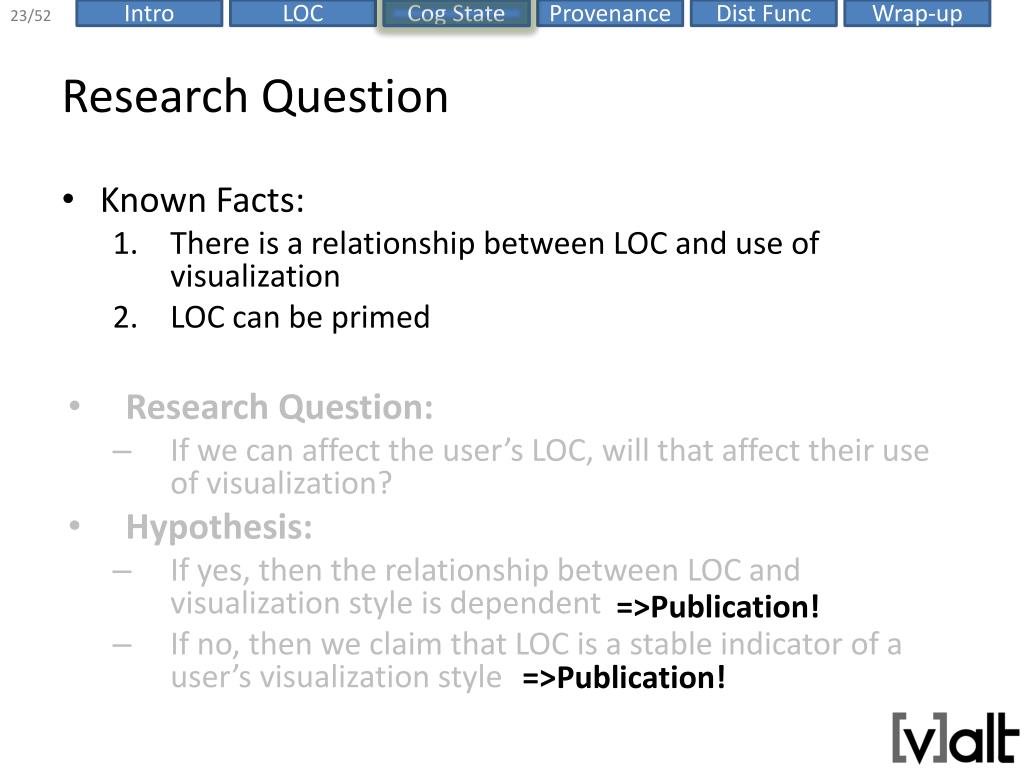 23/52 Intro LOC Cog State Provenance Dist Func Wrap-up

Research Question

• Known Facts:
1. There is a relationship between LOC and use of visualization
2. LOC can be primed

• Research Question:
– If we can affect the user's LOC, will that affect their use of visualization?

• Hypothesis:
– If yes, then the relationship between LOC and visualization style is dependent =>Publication!
– If no, then we claim that LOC is a stable indicator of a user's visualization style =>Publication!

[v]alt